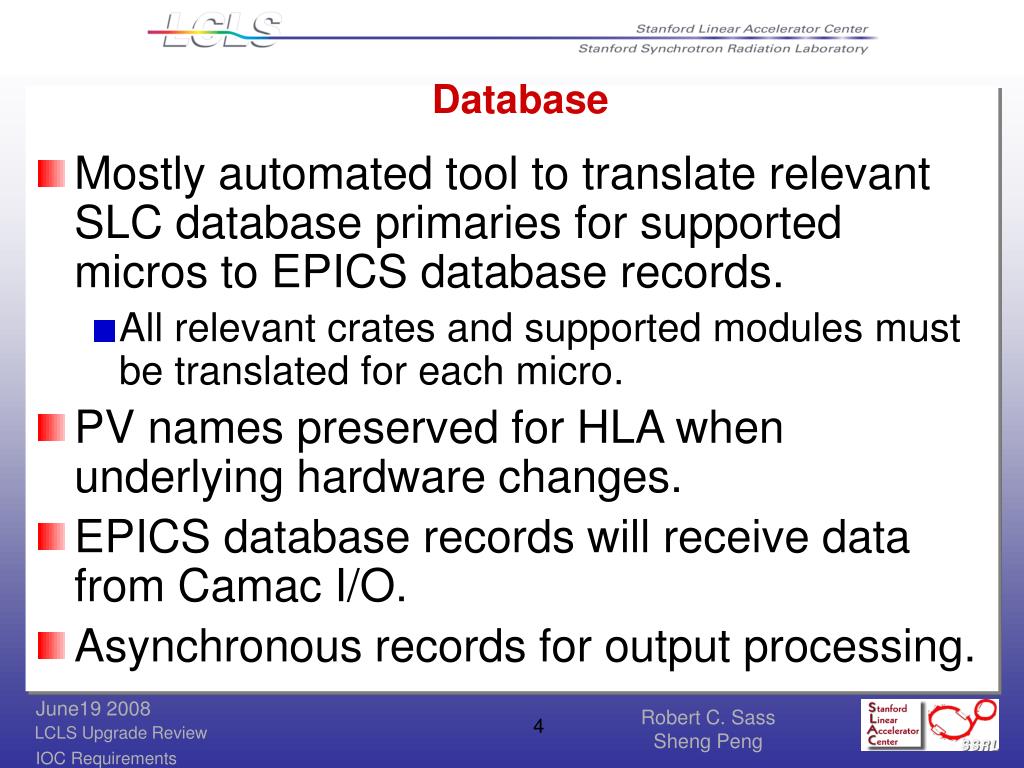 LCLS

Stanford Linear Accelerator Center
Stanford Synchrotron Radiation Laboratory

Database

Mostly automated tool to translate relevant SLC database primaries for supported micros to EPICS database records.

All relevant crates and supported modules must be translated for each micro.

PV names preserved for HLA when underlying hardware changes.

EPICS database records will receive data from Camac I/O.

Asynchronous records for output processing.

June19 2008
LCLS Upgrade Review
IOC Requirements

4

Robert C. Sass
Sheng Peng

Stanford
Linear
Accelerator
Center

SSRL